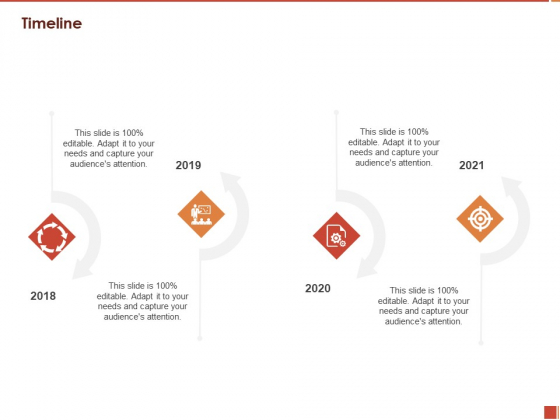 Timeline

This slide is 100% editable. Adapt it to your needs and capture your audience's attention.

2019

This slide is 100% editable. Adapt it to your needs and capture your audience's attention.

2021

2018

This slide is 100% editable. Adapt it to your needs and capture your audience's attention.

2020

This slide is 100% editable. Adapt it to your needs and capture your audience's attention.